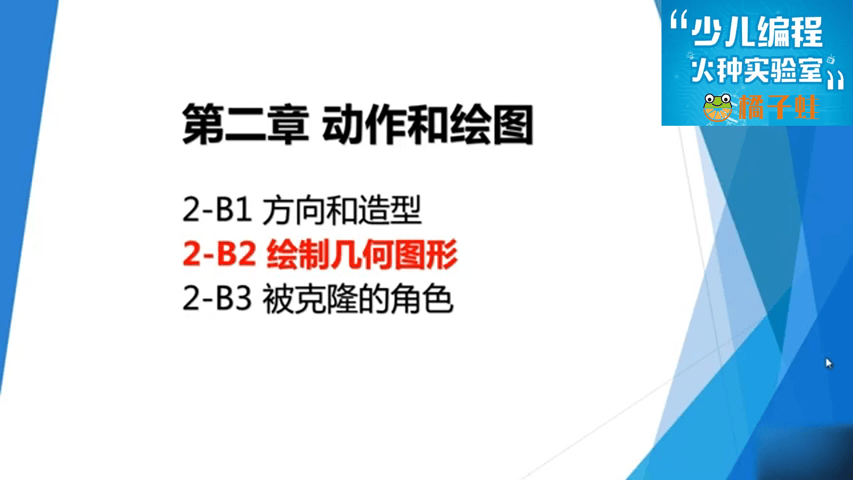 “少儿编程
火种实验室”
橘子蛙

第二章 动作和绘图

2-B1 方向和造型
2-B2 绘制几何图形
2-B3 被克隆的角色